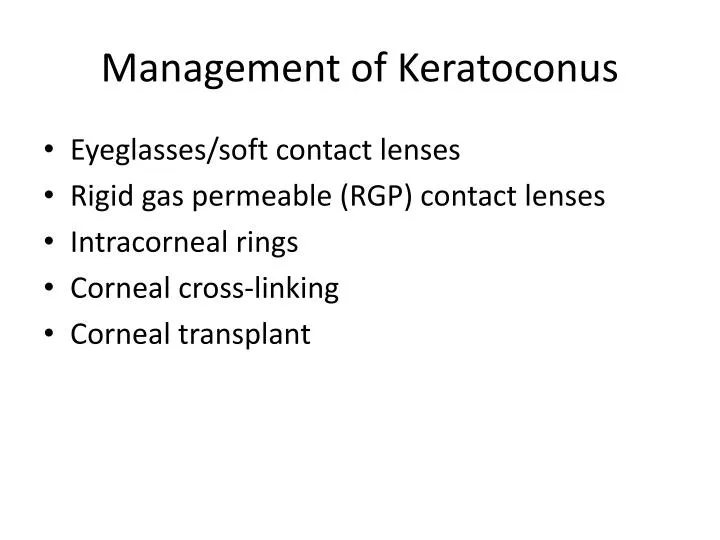 Management of Keratoconus

• Eyeglasses/soft contact lenses
• Rigid gas permeable (RGP) contact lenses
• Intracorneal rings
• Corneal cross-linking
• Corneal transplant